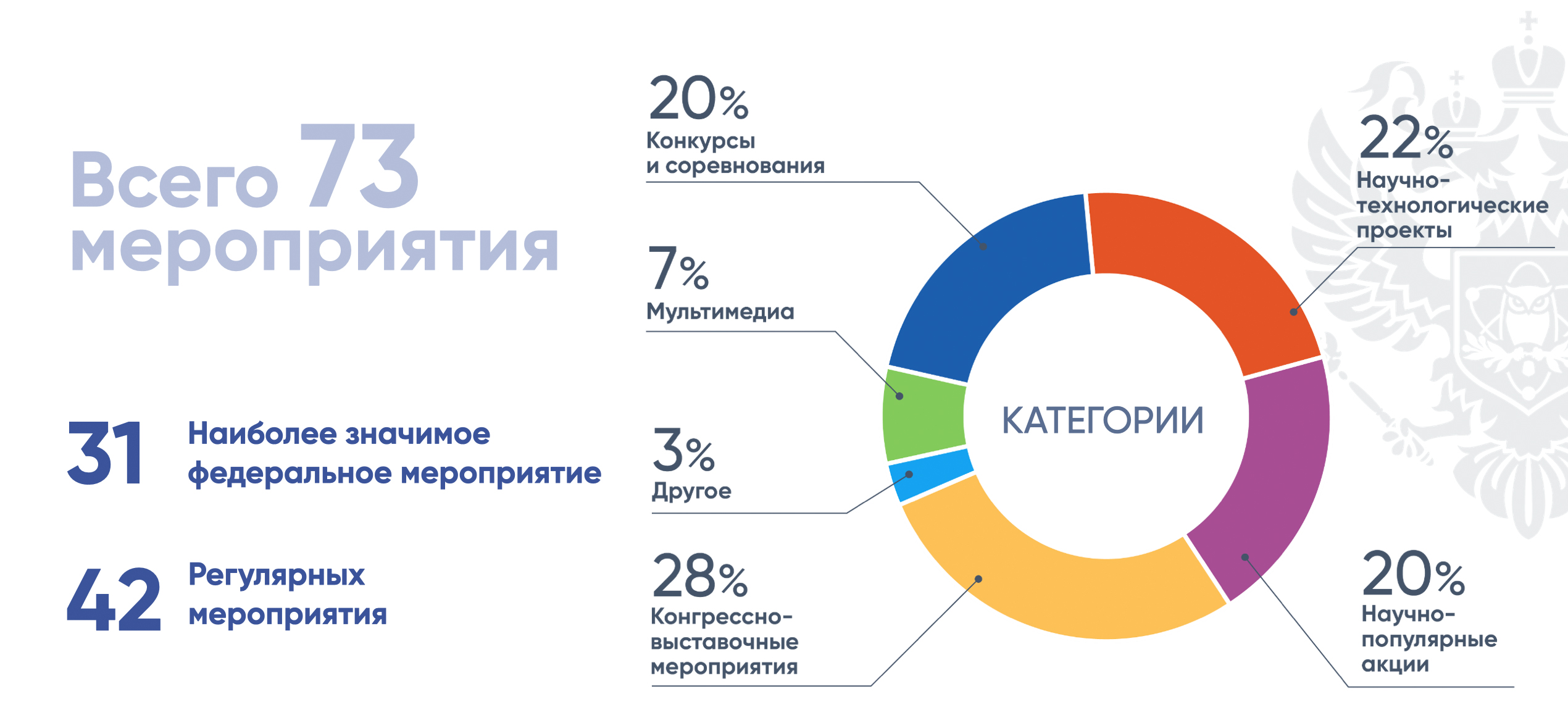 Всего 73 мероприятия

31 Наиболее значимое федеральное мероприятие

42 Регулярных мероприятия

20% Конкурсы и соревнования

7% Мультимедиа

3% Другое

28% Конгрессно-выставочные мероприятия

КАТЕГОРИИ

22% Научно-технологические проекты

20% Научно-популярные акции